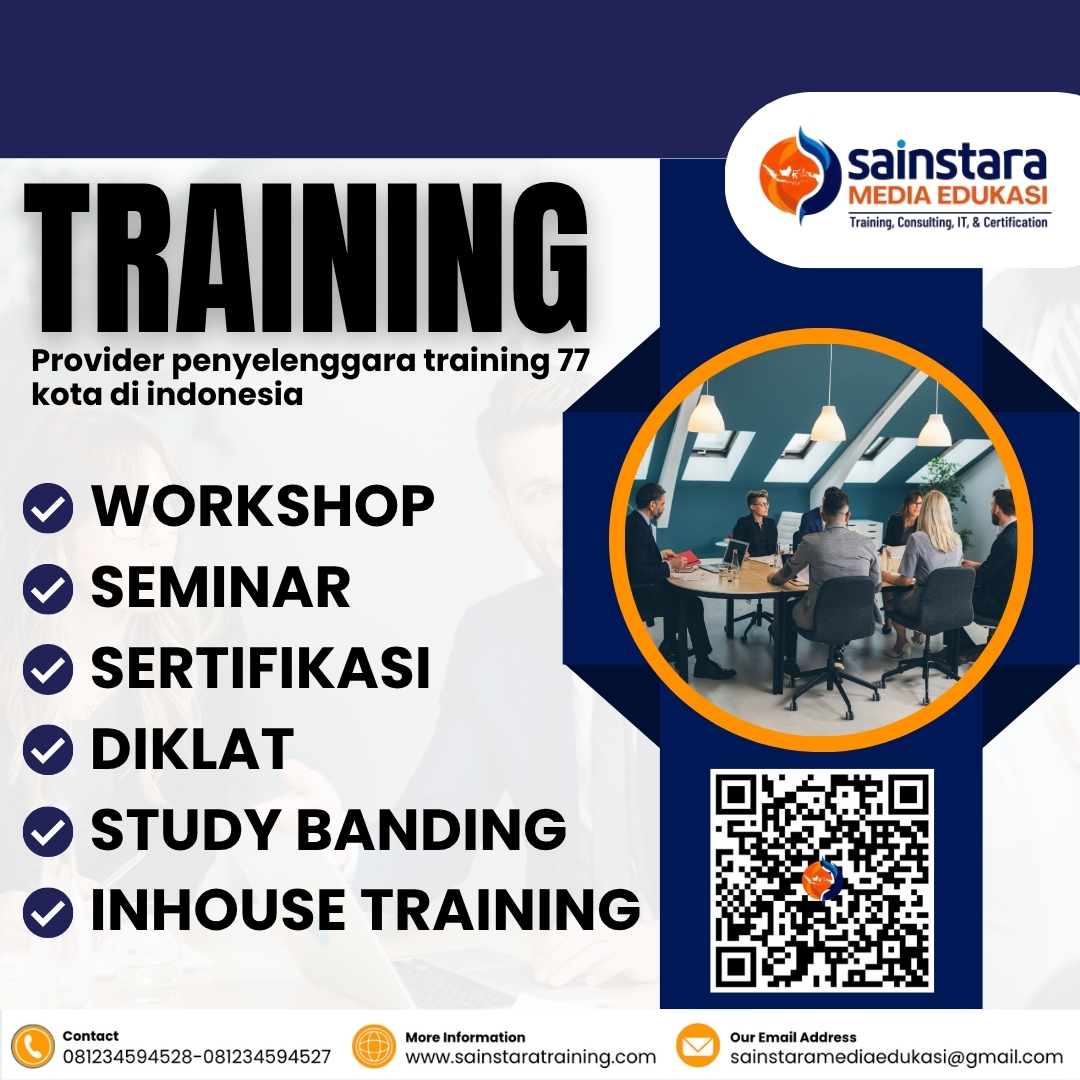 sainstara
MEDIA EDUKASI
Training, Consulting, IT, & Certification

TRAINING
Provider penyelenggara training 77 kota di indonesia

WORKSHOP
SEMINAR
SERTIFIKASI
DIKLAT
STUDY BANDING
INHOUSE TRAINING

Contact
081234594528-081234594527

More Information
www.sainstaratraining.com

Our Email Address
sainstaramediaedukasi@gmail.com